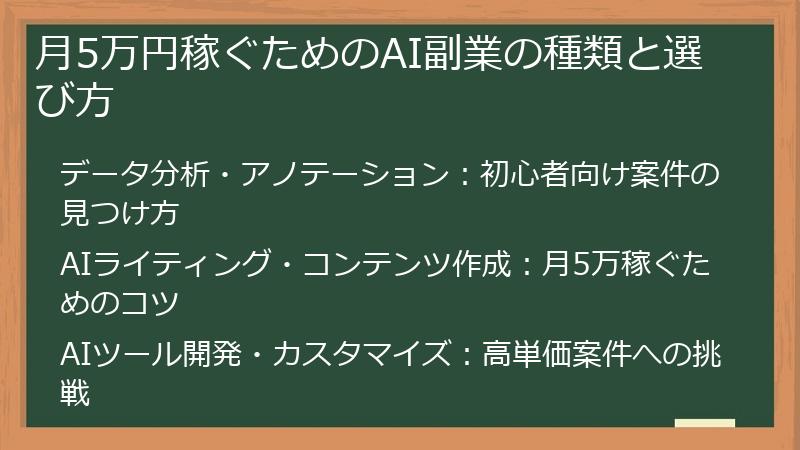 月5万円稼ぐためのAI副業の種類と選び方

データ分析・アノテーション：初心者向け案件の見つけ方

AIライティング・コンテンツ作成：月5万稼ぐためのコツ

AIツール開発・カスタマイズ：高単価案件への挑戦